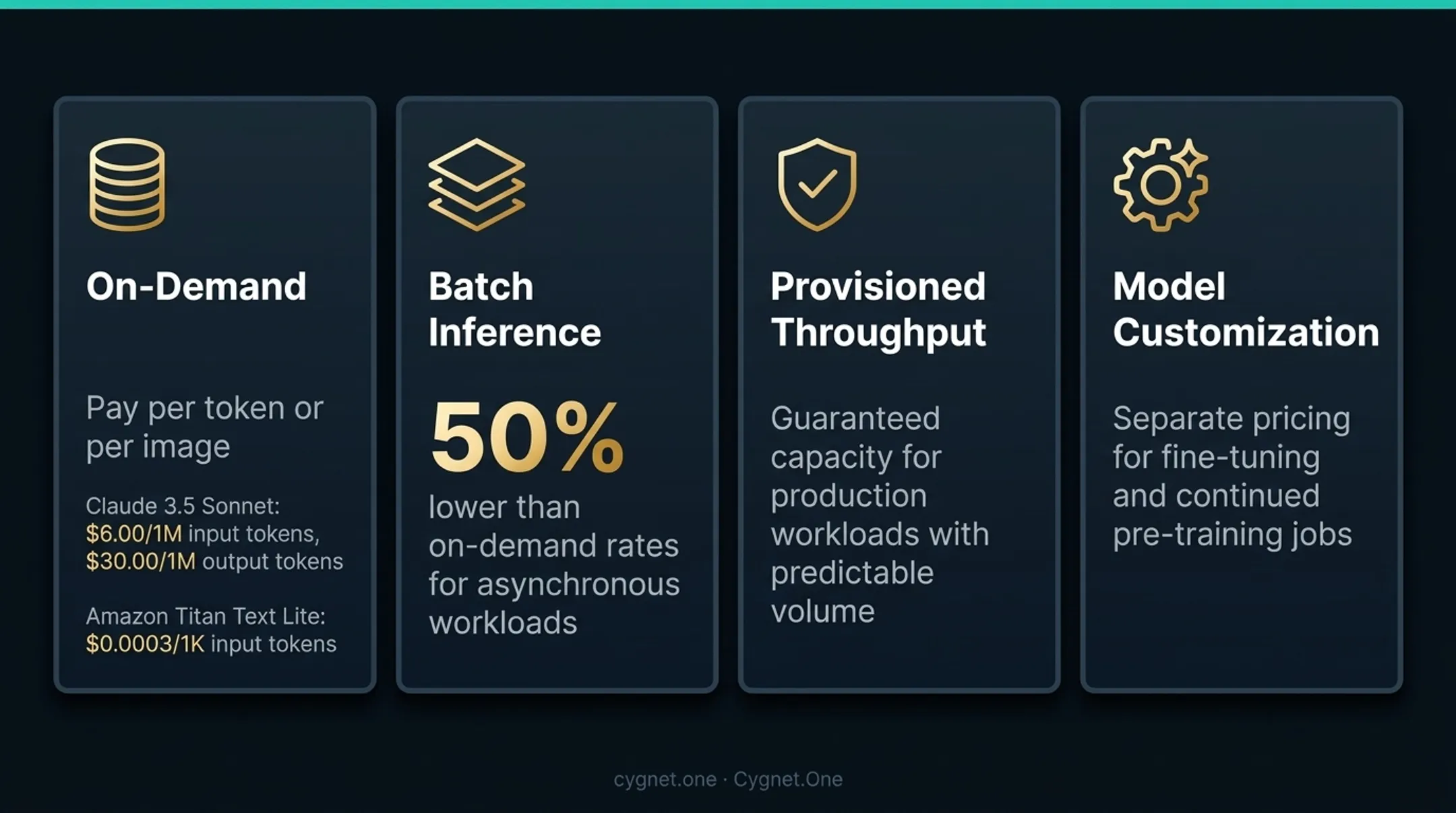 On-Demand

Pay per token or per image

Claude 3.5 Sonnet: \$6.00/1M input tokens, \$30.00/1M output tokens

Amazon Titan Text Lite: \$0.0003/1K input tokens

Batch Inference

50%

lower than on-demand rates for asynchronous workloads

Provisioned Throughput

Guaranteed capacity for production workloads with predictable volume

Model Customization

Separate pricing for fine-tuning and continued pre-training jobs

cygnet.one · Cygnet.One